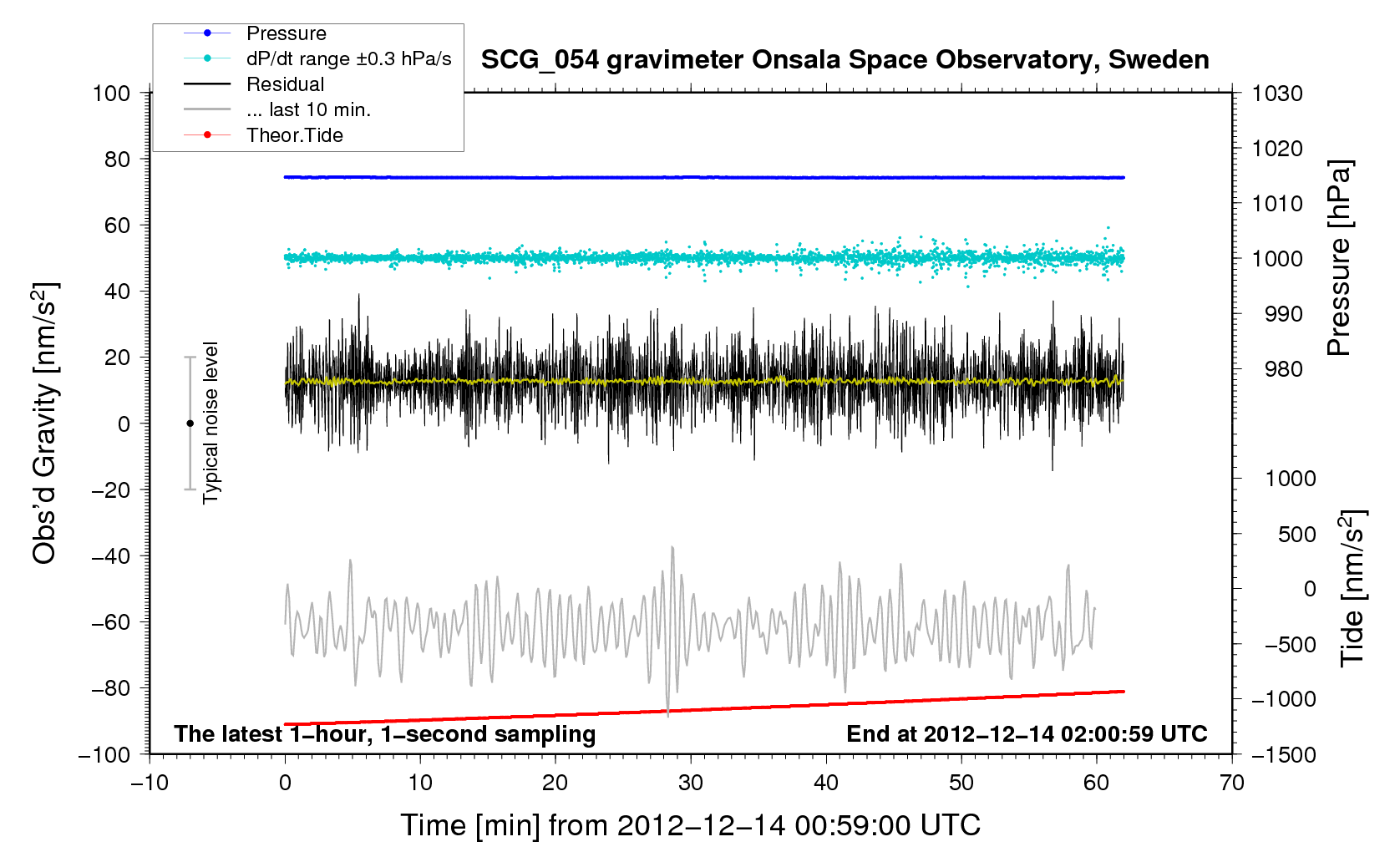 Pressure
dP/dt range ±0.3 hPa/s
Residual
... last 10 min.
Theor.Tide

SCG_054 gravimeter Onsala Space Observatory, Sweden

100
80
60
40
20
0
−20
−40
−60
−80
−100

Obs'd Gravity [nm/s$^2$]

Typical noise level

1030
1020
1010
1000
990
980

Pressure [hPa]

1000
500
0
−500
−1000
−1500

Tide [nm/s$^2$]

The latest 1−hour, 1−second sampling

End at 2012−12−14 02:00:59 UTC

−10
0
10
20
30
40
50
60
70

Time [min] from 2012−12−14 00:59:00 UTC